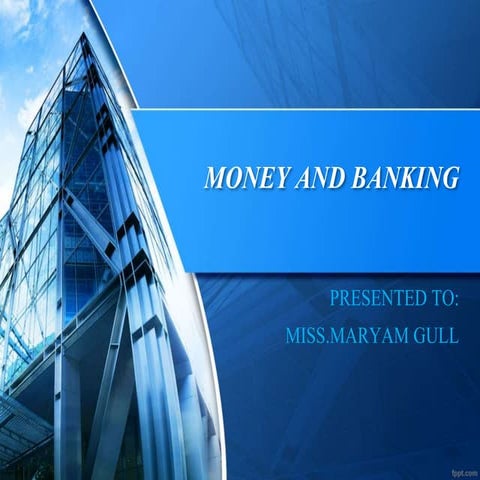 MONEY AND BANKING

PRESENTED TO:
MISS.MARYAM GULL

fppt.com